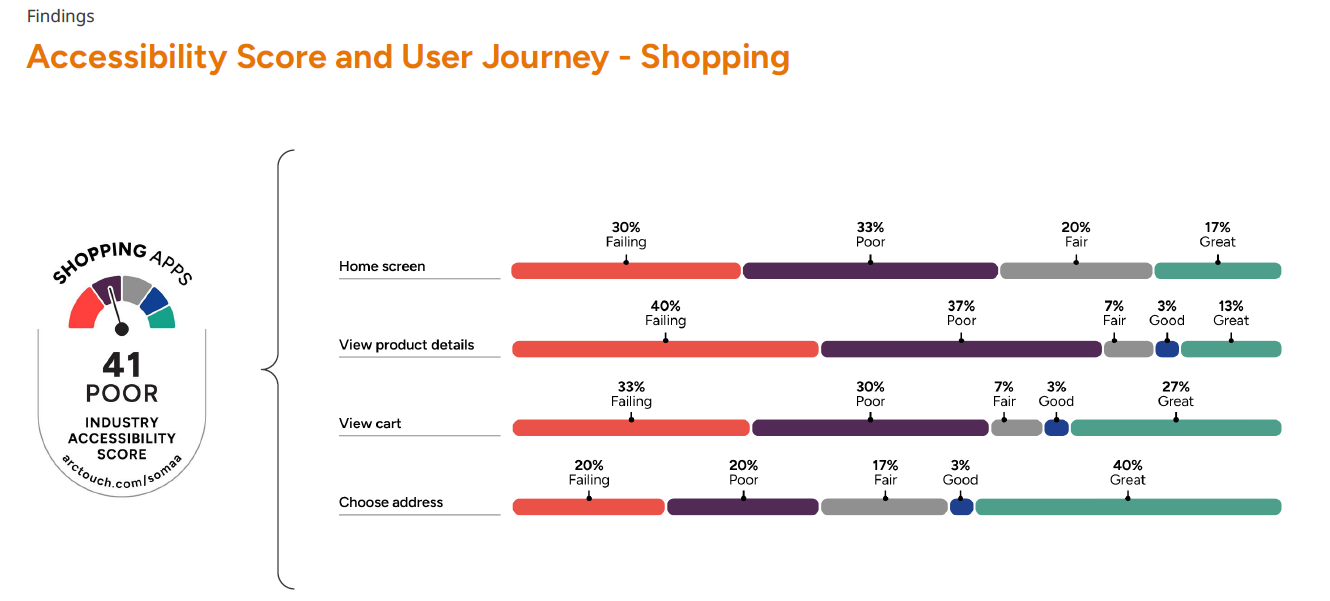 Findings

Accessibility Score and User Journey - Shopping

SHOPPING APPS

41
POOR
INDUSTRY ACCESSIBILITY SCORE
arctouch.com/somaa

Home screen
30% Failing
33% Poor
20% Fair
17% Great

View product details
40% Failing
37% Poor
7% Fair
3% Good
13% Great

View cart
33% Failing
30% Poor
7% Fair
3% Good
27% Great

Choose address
20% Failing
20% Poor
17% Fair
3% Good
40% Great